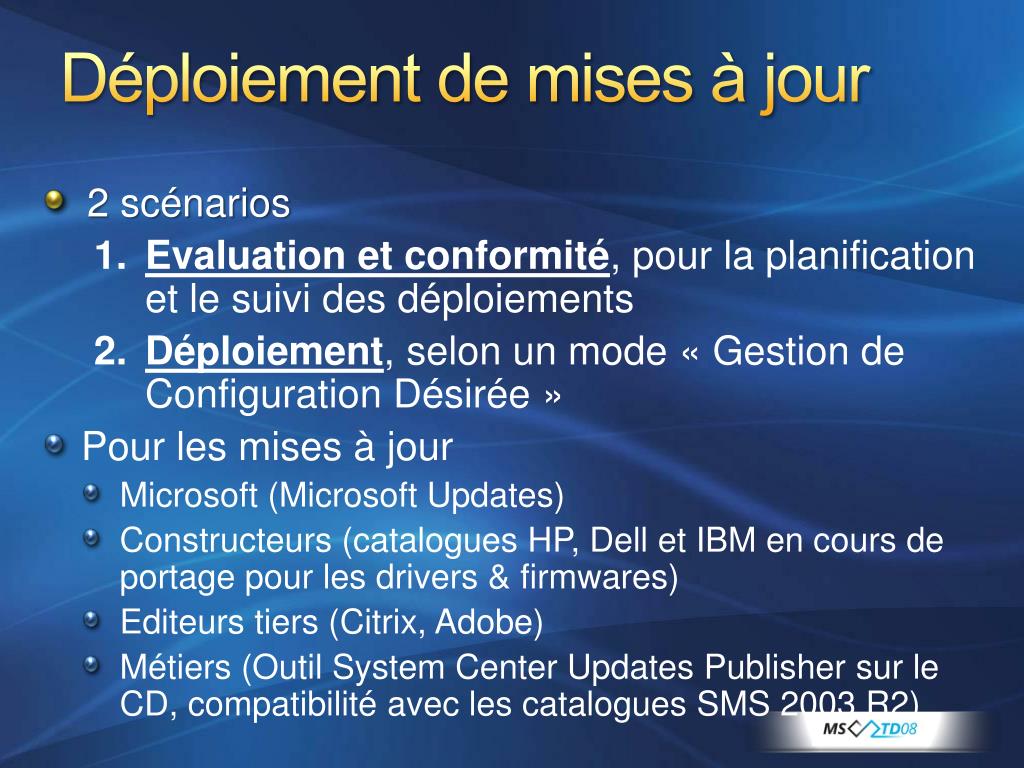 Déploiement de mises à jour

2 scénarios

1. Evaluation et conformité, pour la planification et le suivi des déploiements
2. Déploiement, selon un mode « Gestion de Configuration Désirée »

Pour les mises à jour

Microsoft (Microsoft Updates)

Constructeurs (catalogues HP, Dell et IBM en cours de portage pour les drivers & firmwares)

Editeurs tiers (Citrix, Adobe)

Métiers (Outil System Center Updates Publisher sur le CD, compatibilité avec les catalogues SMS 2003 R2)

MS TD08